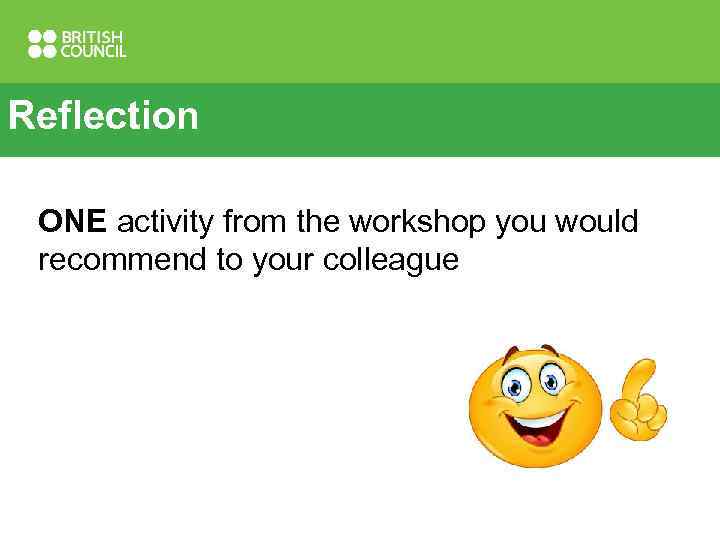 BRITISH COUNCIL

Reflection

ONE activity from the workshop you would recommend to your colleague